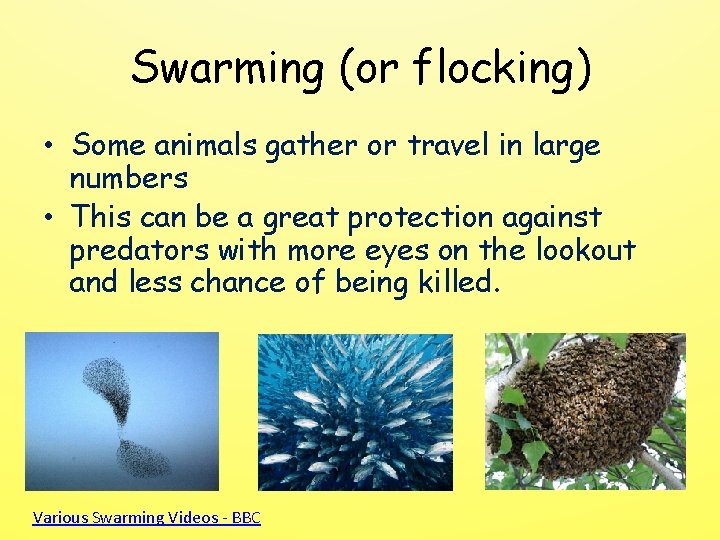 Swarming (or flocking)

• Some animals gather or travel in large numbers
• This can be a great protection against predators with more eyes on the lookout and less chance of being killed.

Various Swarming Videos - BBC